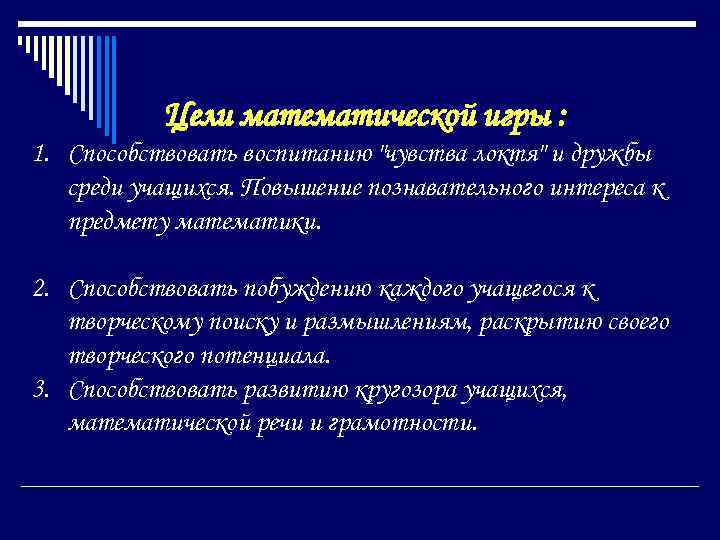 Цели математической игры :

1. Способствовать воспитанию "чувства локтя" и дружбы среди учащихся. Повышение познавательного интереса к предмету математики.

2. Способствовать побуждению каждого учащегося к творческому поиску и размышлениям, раскрытию своего творческого потенциала.

3. Способствовать развитию кругозора учащихся, математической речи и грамотности.